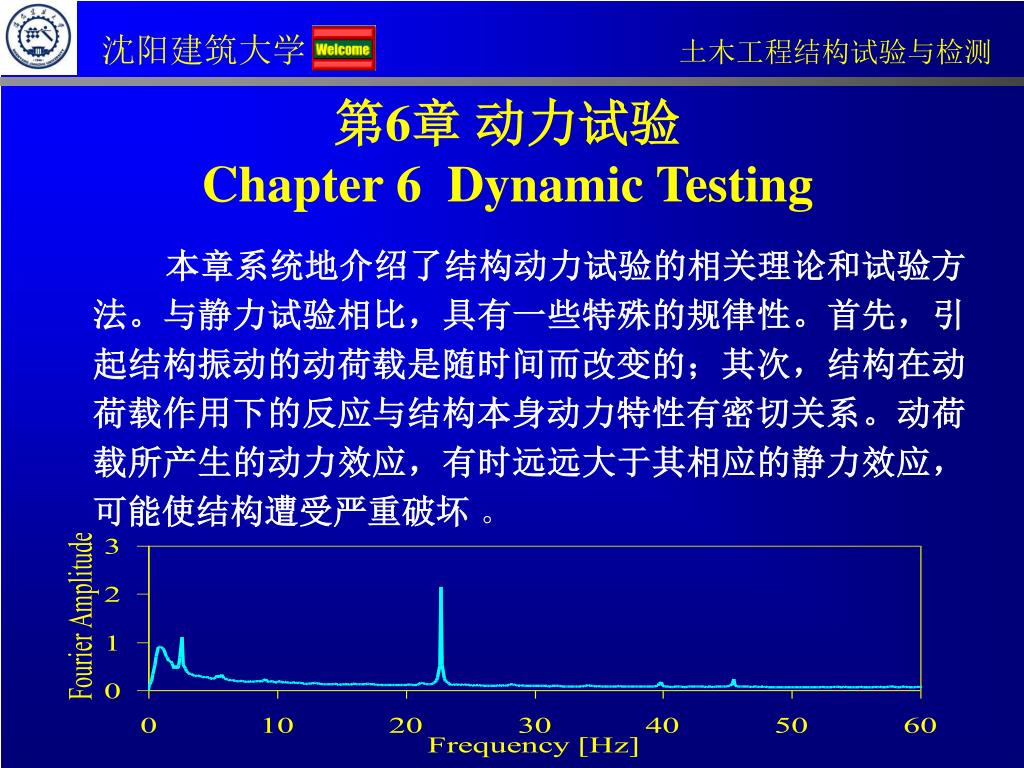 沈阳建筑大学 Welcome

土木工程结构试验与检测

第6章 动力试验
Chapter 6 Dynamic Testing

本章系统地介绍了结构动力试验的相关理论和试验方法。与静力试验相比，具有一些特殊的规律性。首先，引起结构振动的动荷载是随时间而改变的；其次，结构在动荷载作用下的反应与结构本身动力特性有密切关系。动荷载所产生的动力效应，有时远远大于其相应的静力效应，可能使结构遭受严重破坏 。

Fourier Amplitude
3
2
1
0
0 10 20 30 40 50 60
Frequency [Hz]